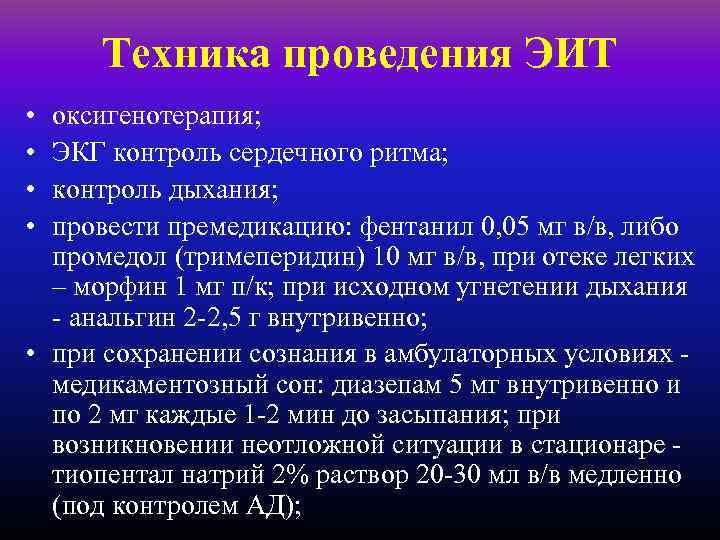 Техника проведения ЭИТ

• оксигенотерапия;
• ЭКГ контроль сердечного ритма;
• контроль дыхания;
• провести премедикацию: фентанил 0,05 мг в/в, либо промедол (тримеперидин) 10 мг в/в, при отеке легких – морфин 1 мг п/к; при исходном угнетении дыхания - анальгин 2-2,5 г внутривенно;
• при сохранении сознания в амбулаторных условиях - медикаментозный сон: диазепам 5 мг внутривенно и по 2 мг каждые 1-2 мин до засыпания; при возникновении неотложной ситуации в стационаре - тиопентал натрий 2% раствор 20-30 мл в/в медленно (под контролем АД);